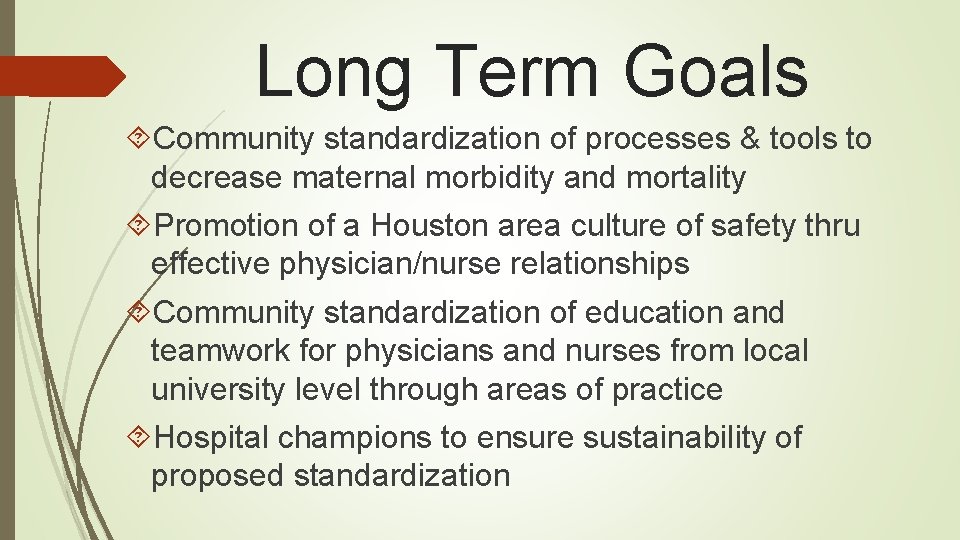 Long Term Goals

Community standardization of processes & tools to decrease maternal morbidity and mortality

Promotion of a Houston area culture of safety thru effective physician/nurse relationships

Community standardization of education and teamwork for physicians and nurses from local university level through areas of practice

Hospital champions to ensure sustainability of proposed standardization